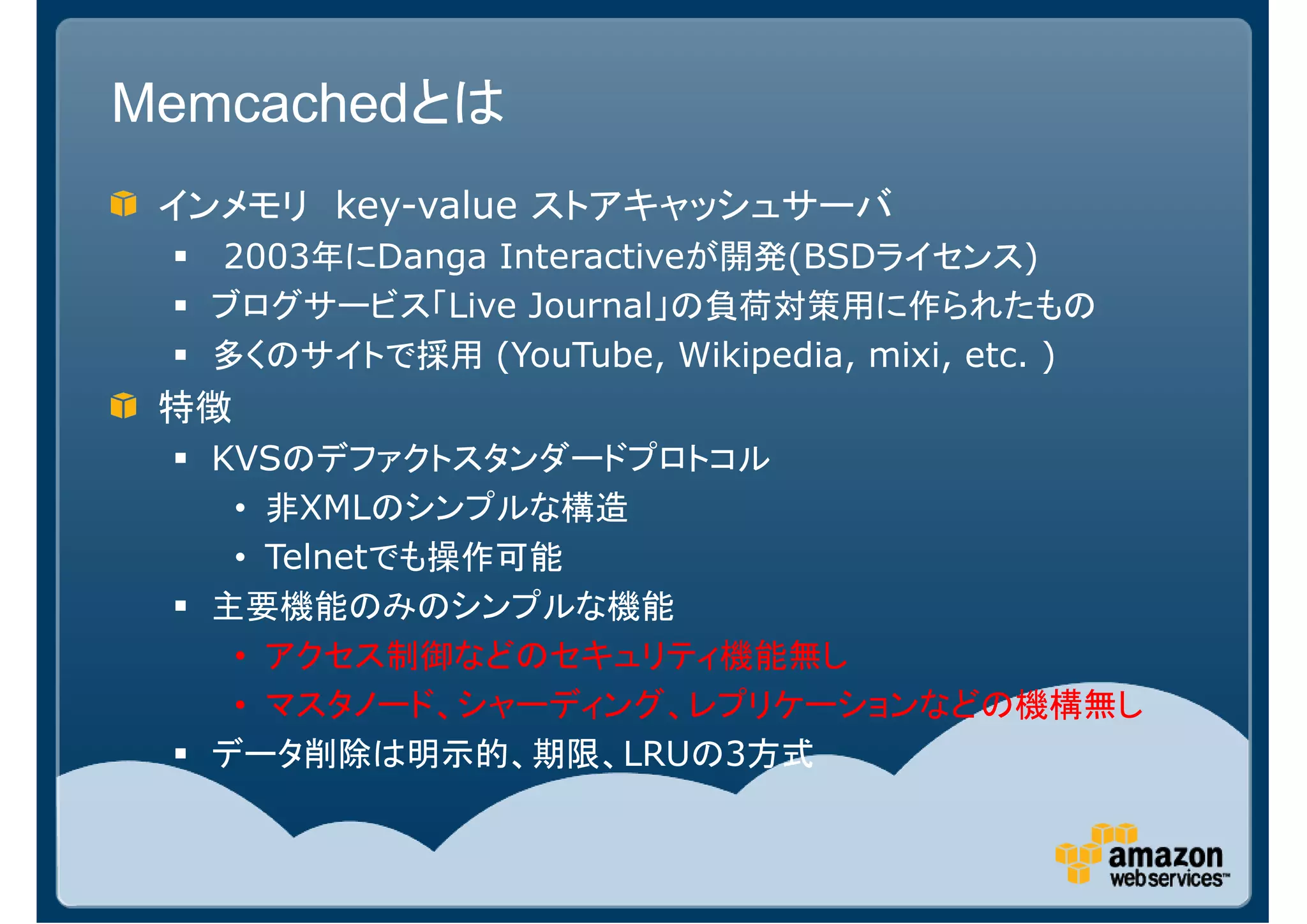 Memcachedとは

インメモリ key-value ストアキャッシュサーバ

▪ 2003年にDanga Interactiveが開発(BSDライセンス)

▪ ブログサービス「Live Journal」の負荷対策用に作られたもの

▪ 多くのサイトで採用 (YouTube, Wikipedia, mixi, etc. )

特徴

▪ KVSのデファクトスタンダードプロトコル

• 非XMLのシンプルな構造

• Telnetでも操作可能

▪ 主要機能のみのシンプルな機能

• アクセス制御などのセキュリティ機能無し

• マスタノード、シャーディング、レプリケーションなどの機構無し

▪ データ削除は明示的、期限、LRUの3方式

amazon web services™